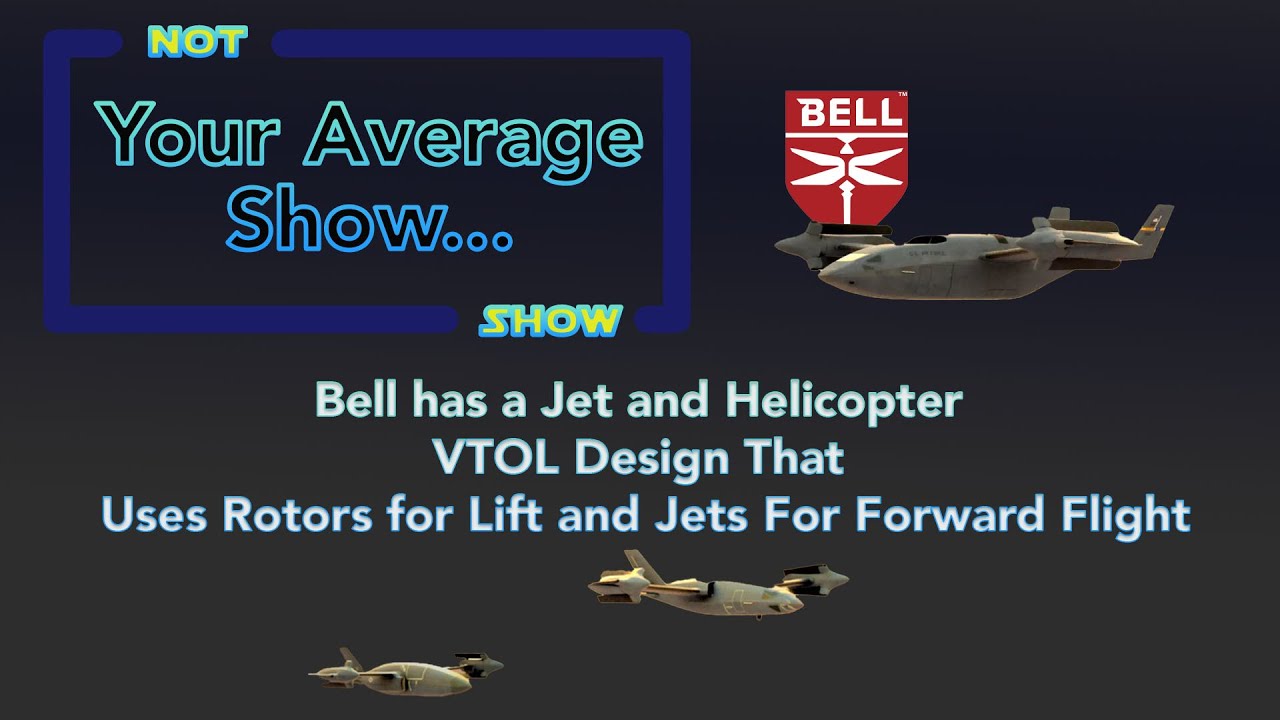 NOT

Your Average Show...

SHOW

BELL™

Bell has a Jet and Helicopter VTOL Design That Uses Rotors for Lift and Jets For Forward Flight